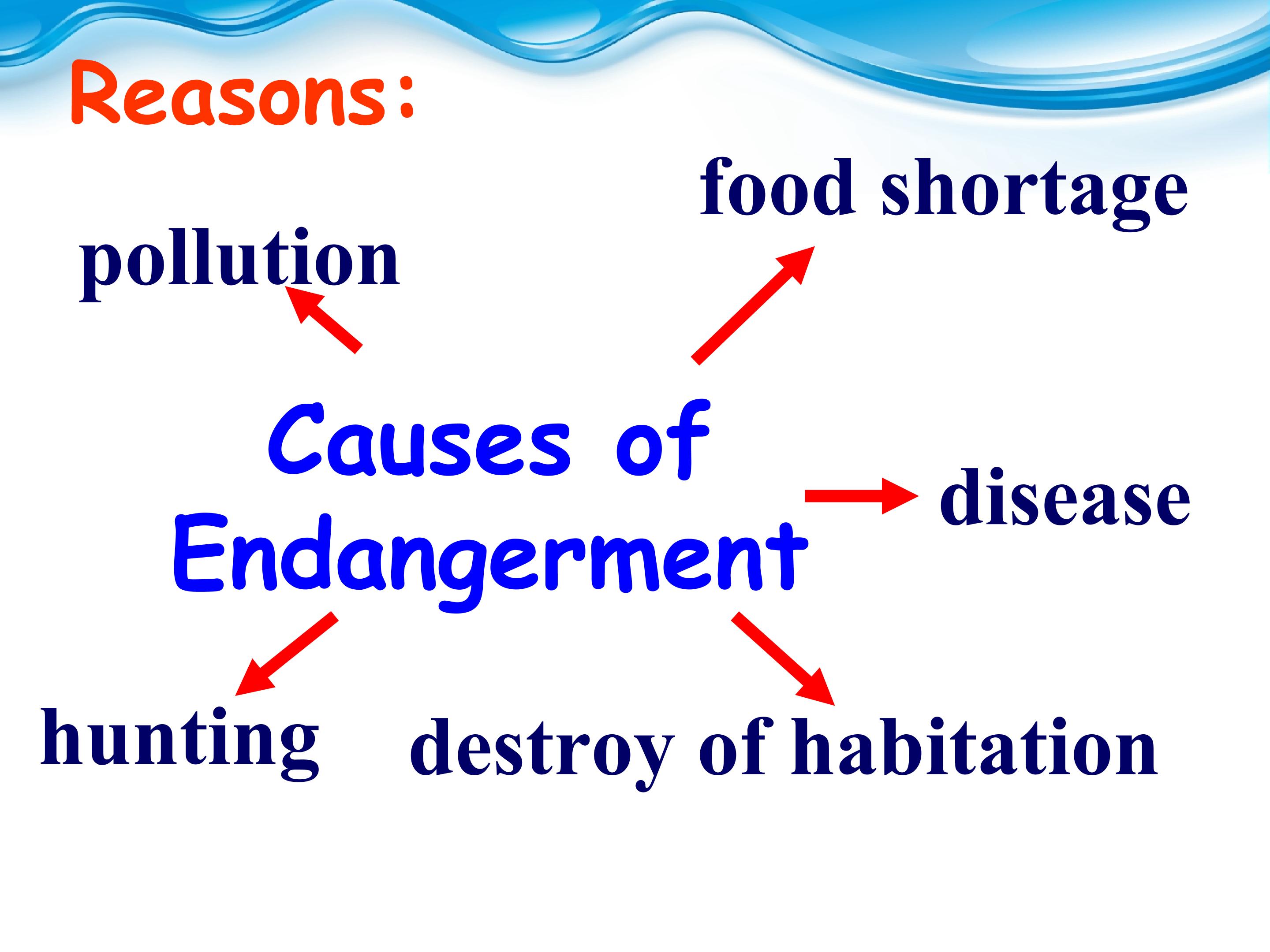 Reasons:

food shortage

pollution

Causes of Endangerment

disease

hunting

destroy of habitation